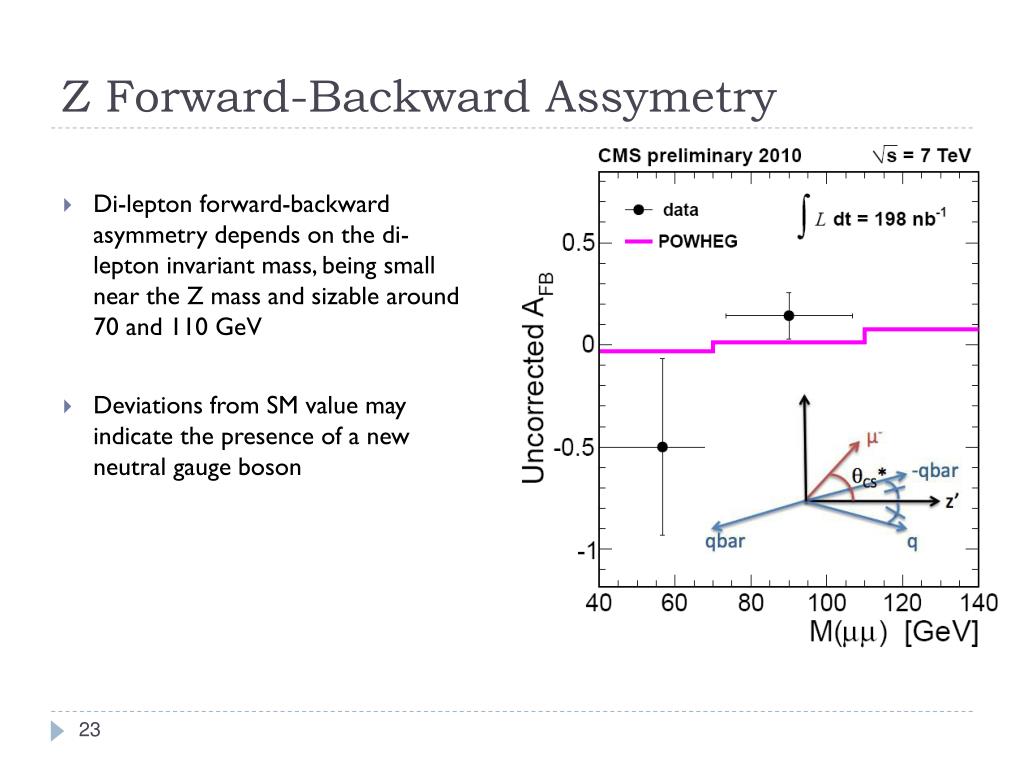 Z Forward-Backward Assymetry

Di-lepton forward-backward asymmetry depends on the di-lepton invariant mass, being small near the Z mass and sizable around 70 and 110 GeV

Deviations from SM value may indicate the presence of a new neutral gauge boson

CMS preliminary 2010 $\sqrt{s}$ = 7 TeV

data

POWHEG

$\int L$ dt = 198 nb$^{-1}$

Uncorrected $A_{FB}$

0.5

0

-0.5

-1

$\mu^-$

$\theta_{CS}$*

-qbar

z'

qbar

q

40 60 80 100 120 140

M($\mu\mu$) [GeV]

23